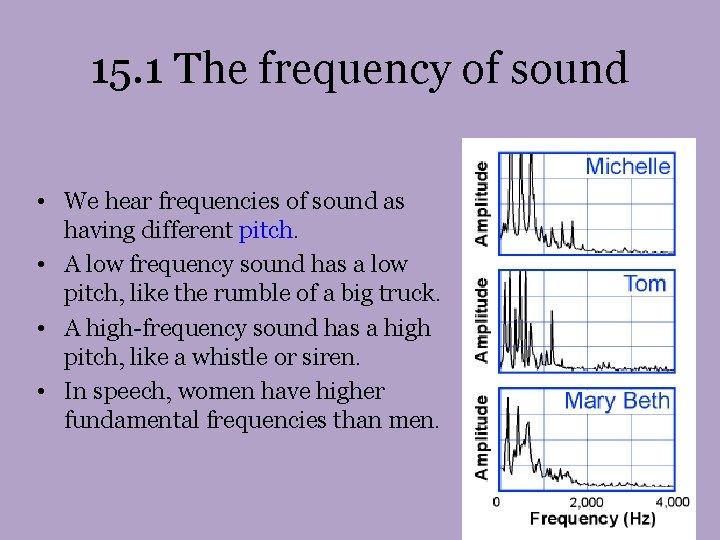 15.1 The frequency of sound

• We hear frequencies of sound as having different pitch.
• A low frequency sound has a low pitch, like the rumble of a big truck.
• A high-frequency sound has a high pitch, like a whistle or siren.
• In speech, women have higher fundamental frequencies than men.

Amplitude
Michelle
Amplitude
Tom
Amplitude
Mary Beth
0
2,000
4,000
Frequency (Hz)